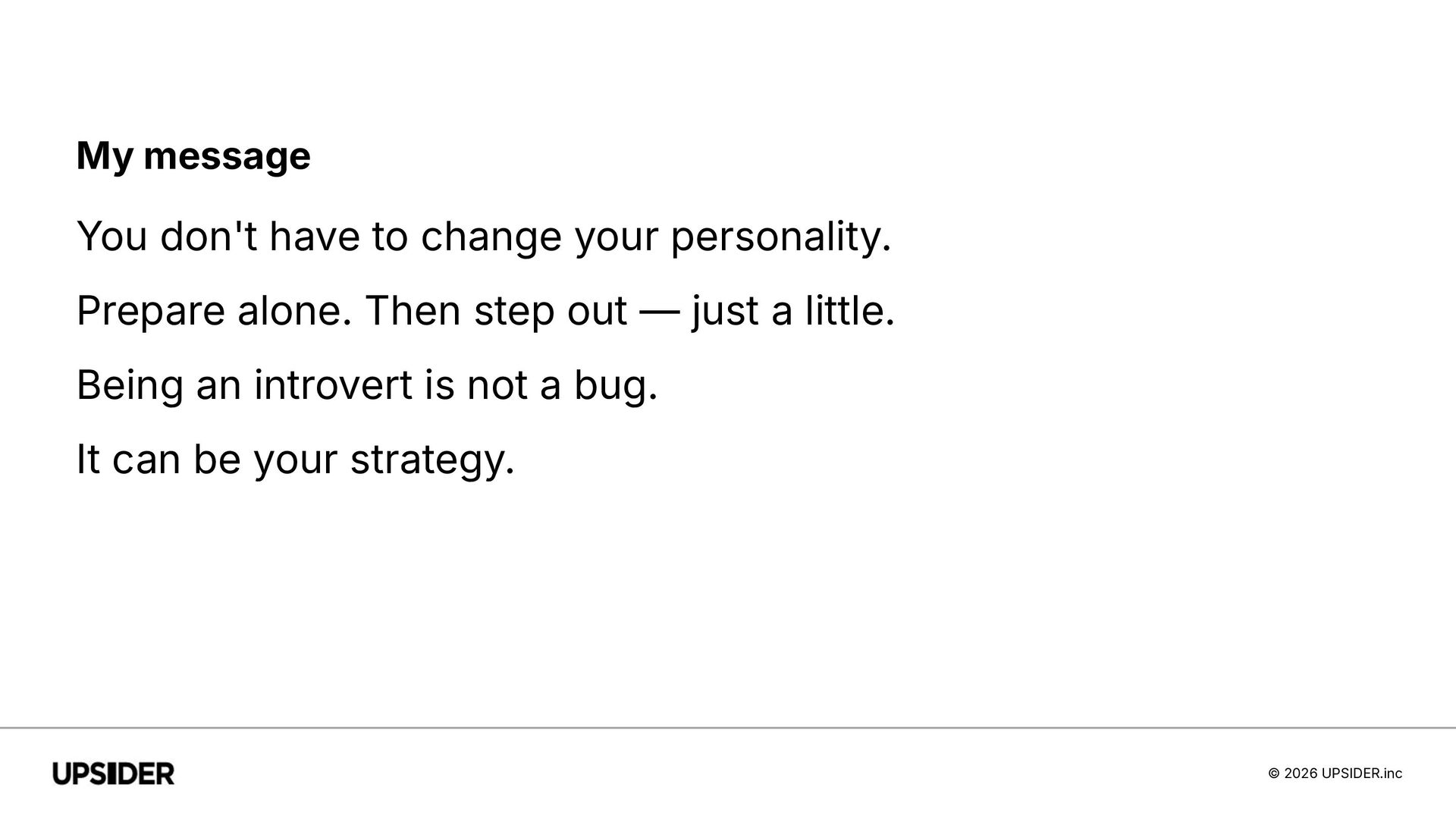 My message

You don't have to change your personality.

Prepare alone. Then step out — just a little.

Being an introvert is not a bug.

It can be your strategy.

UPSIDER

© 2026 UPSIDER.inc